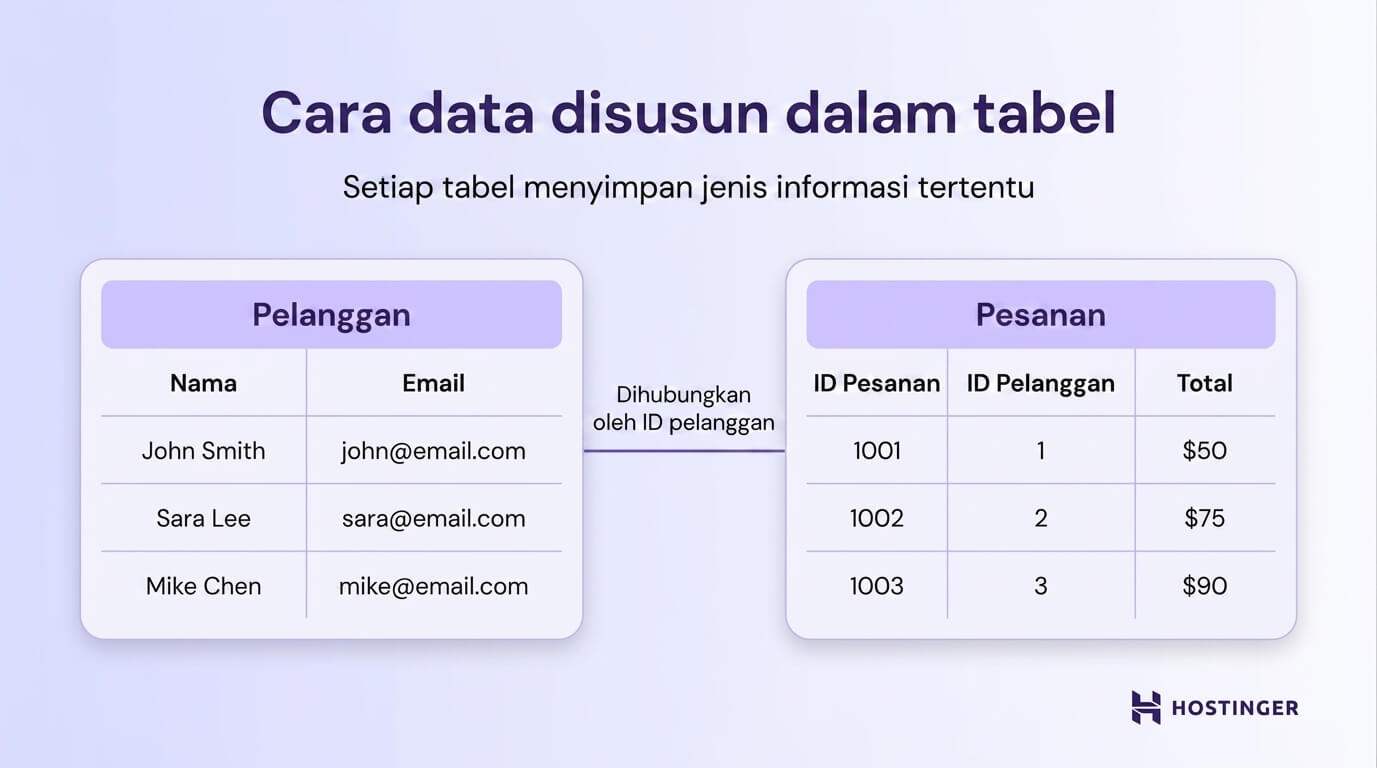 Cara data disusun dalam tabel

Setiap tabel menyimpan jenis informasi tertentu

Pelanggan

| Nama | Email |
|---|---|
| John Smith | john@email.com |
| Sara Lee | sara@email.com |
| Mike Chen | mike@email.com |

Dihubungkan oleh ID pelanggan

Pesanan

| ID Pesanan | ID Pelanggan | Total |
|---|---|---|
| 1001 | 1 | \$50 |
| 1002 | 2 | \$75 |
| 1003 | 3 | \$90 |

HOSTINGER